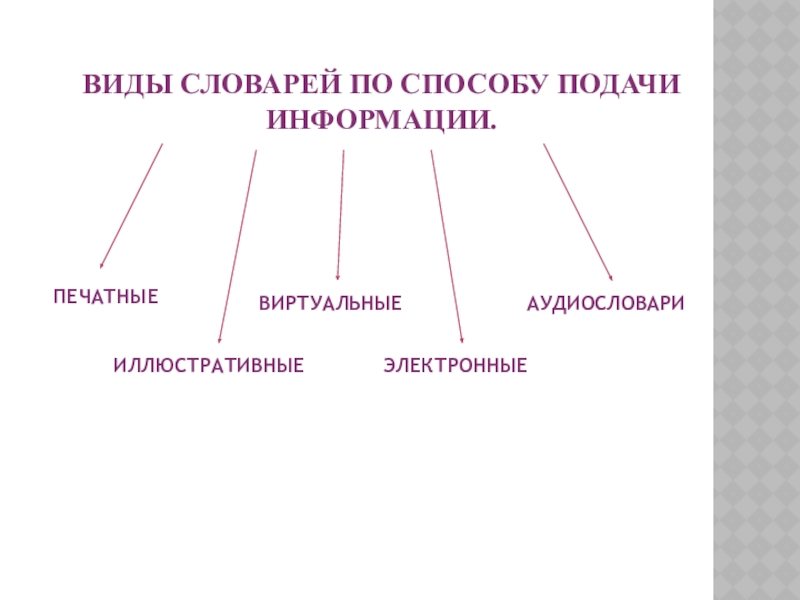 ВИДЫ СЛОВАРЕЙ ПО СПОСОБУ ПОДАЧИ ИНФОРМАЦИИ.

ПЕЧАТНЫЕ

ИЛЛЮСТРАТИВНЫЕ

ВИРТУАЛЬНЫЕ

ЭЛЕКТРОННЫЕ

АУДИОСЛОВАРИ